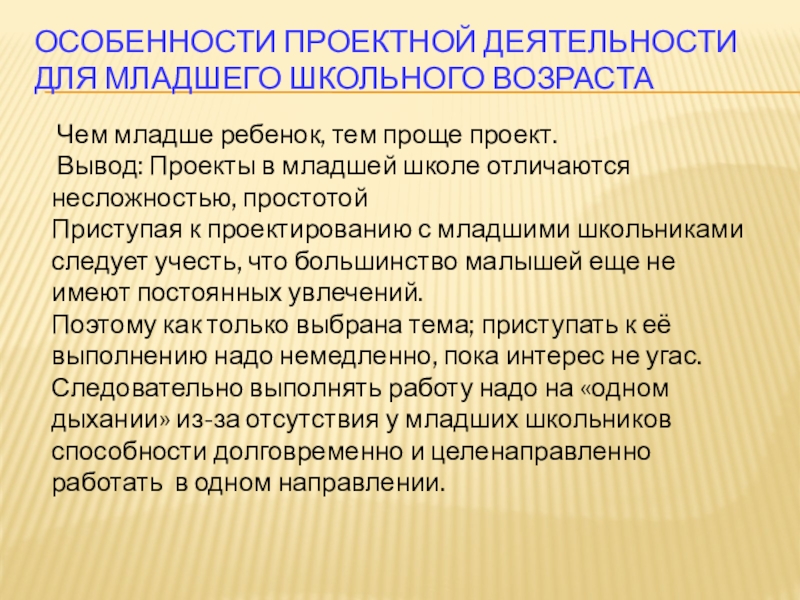 ОСОБЕННОСТИ ПРОЕКТНОЙ ДЕЯТЕЛЬНОСТИ ДЛЯ МЛАДШЕГО ШКОЛЬНОГО ВОЗРАСТА

Чем младше ребенок, тем проще проект.
Вывод: Проекты в младшей школе отличаются несложностью, простотой
Приступая к проектированию с младшими школьниками следует учесть, что большинство малышей еще не имеют постоянных увлечений.
Поэтому как только выбрана тема; приступать к её выполнению надо немедленно, пока интерес не угас.
Следовательно выполнять работу надо на «одном дыхании» из-за отсутствия у младших школьников способности долговременно и целенаправленно работать в одном направлении.